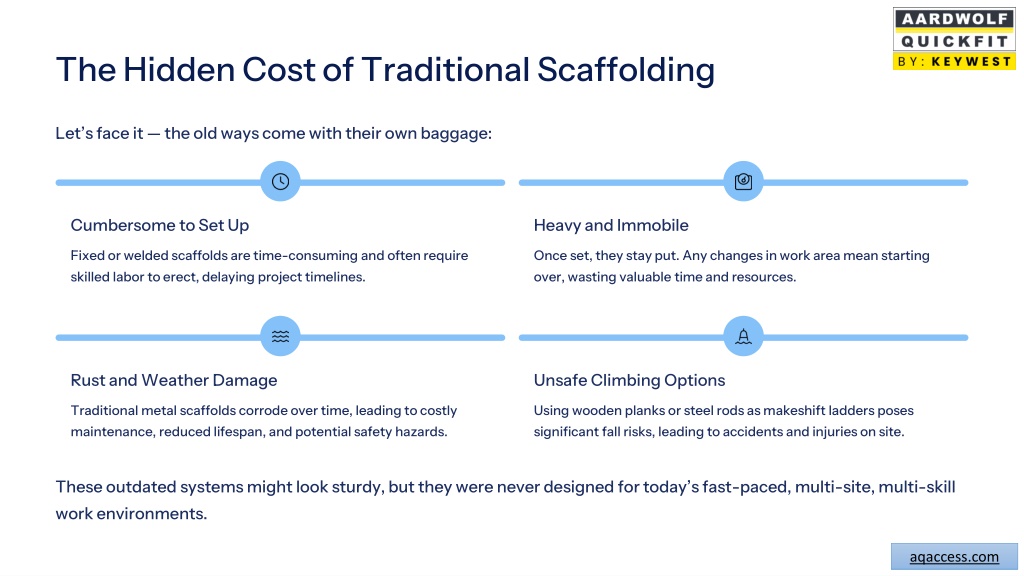 AARDWOLF
QUICKFIT
BY: KEYWEST

The Hidden Cost of Traditional Scaffolding

Let's face it — the old ways come with their own baggage:

Cumbersome to Set Up

Fixed or welded scaffolds are time-consuming and often require skilled labor to erect, delaying project timelines.

Heavy and Immobile

Once set, they stay put. Any changes in work area mean starting over, wasting valuable time and resources.

Rust and Weather Damage

Traditional metal scaffolds corrode over time, leading to costly maintenance, reduced lifespan, and potential safety hazards.

Unsafe Climbing Options

Using wooden planks or steel rods as makeshift ladders poses significant fall risks, leading to accidents and injuries on site.

These outdated systems might look sturdy, but they were never designed for today's fast-paced, multi-site, multi-skill work environments.

aqaccess.com